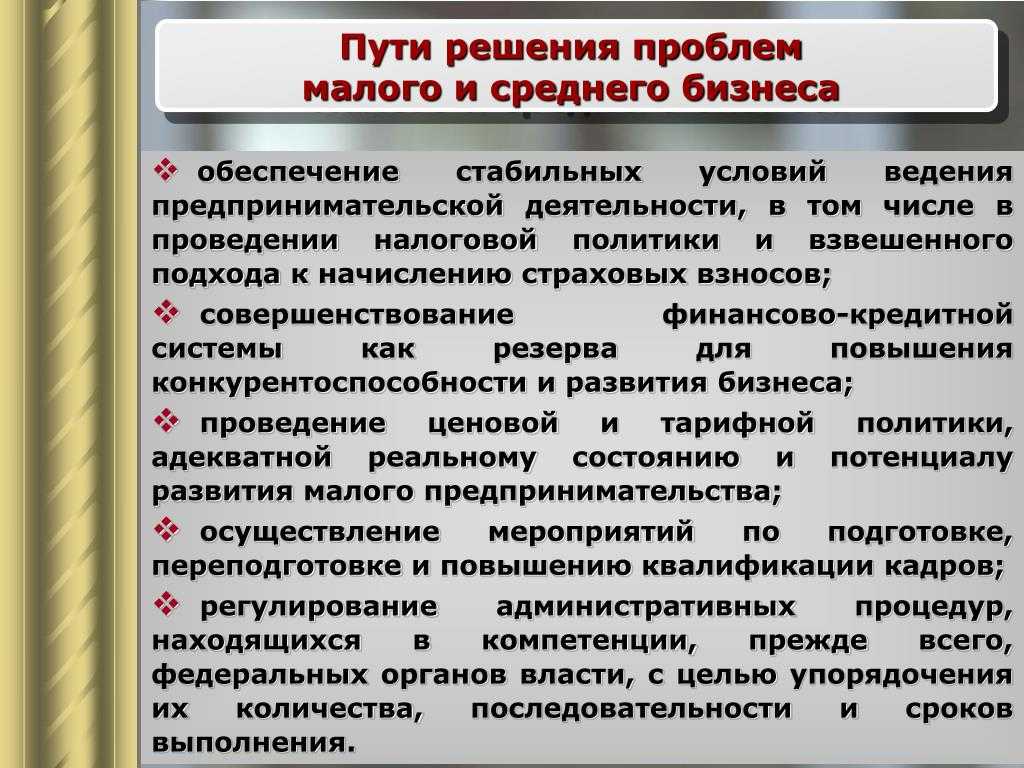 Пути решения проблем
малого и среднего бизнеса

❖ обеспечение стабильных условий ведения предпринимательской деятельности, в том числе в проведении налоговой политики и взвешенного подхода к начислению страховых взносов;

❖ совершенствование финансово-кредитной системы как резерва для повышения конкурентоспособности и развития бизнеса;

❖ проведение ценовой и тарифной политики, адекватной реальному состоянию и потенциалу развития малого предпринимательства;

❖ осуществление мероприятий по подготовке, переподготовке и повышению квалификации кадров;

❖ регулирование административных процедур, находящихся в компетенции, прежде всего, федеральных органов власти, с целью упорядочения их количества, последовательности и сроков выполнения.